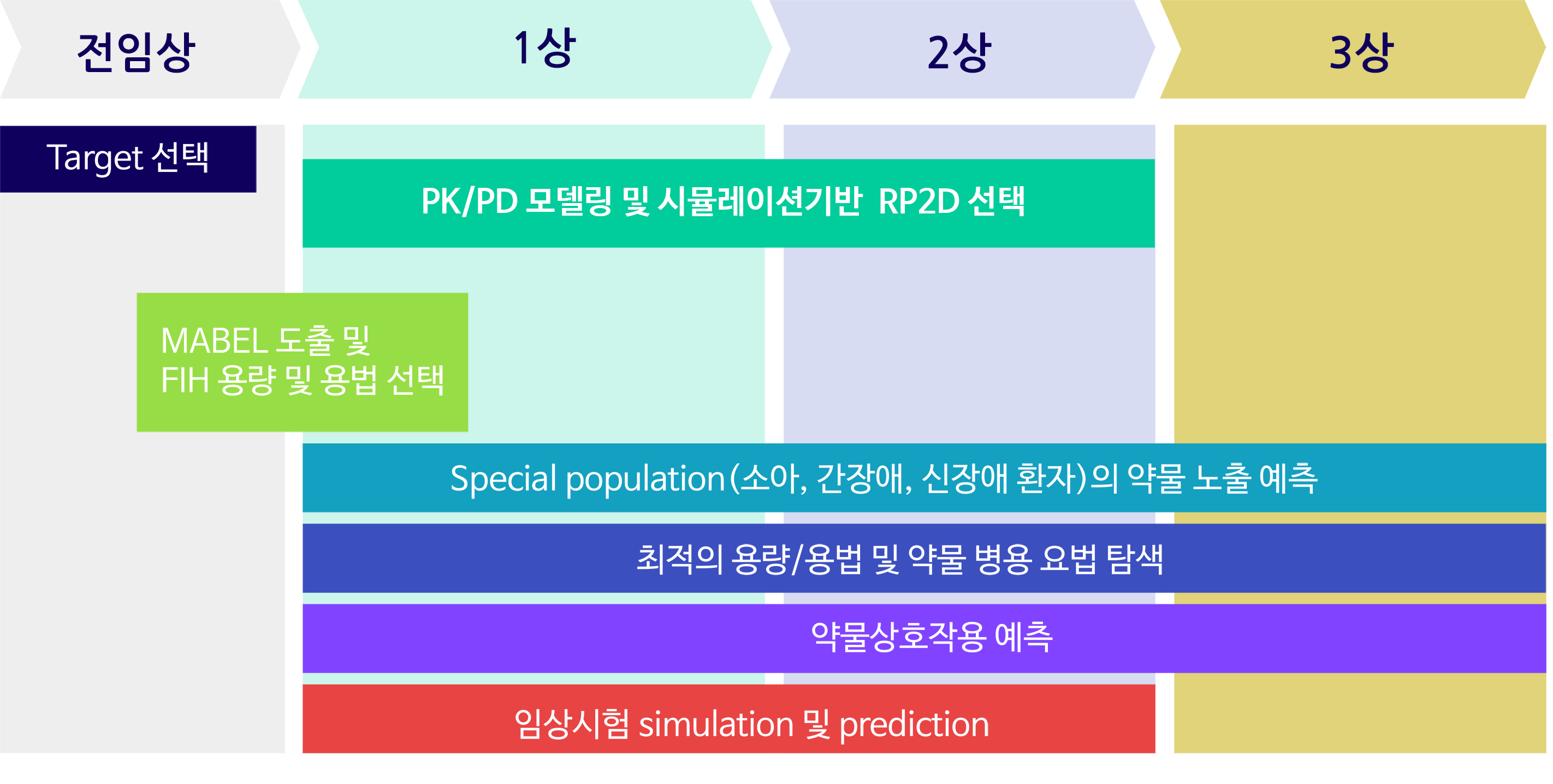 전임상

1상

2상

3상

Target 선택

PK/PD 모델링 및 시뮬레이션기반 RP2D 선택

MABEL 도출 및
FIH 용량 및 용법 선택

Special population(소아, 간장애, 신장애 환자)의 약물 노출 예측

최적의 용량/용법 및 약물 병용 요법 탐색

약물상호작용 예측

임상시험 simulation 및 prediction